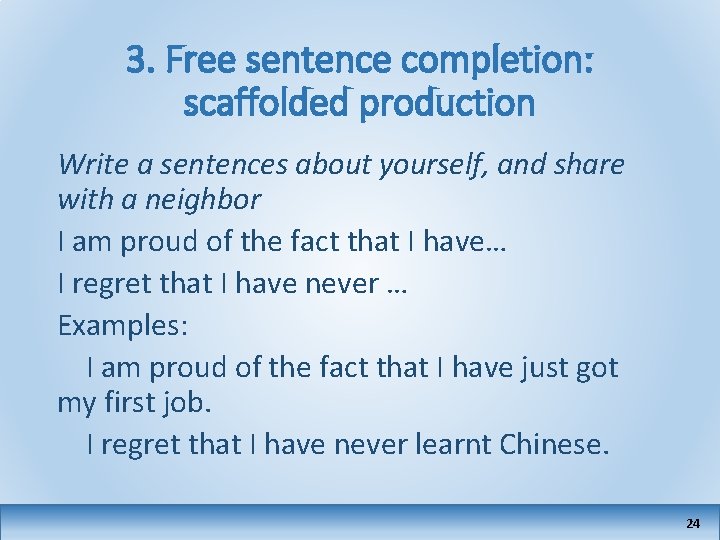 3. Free sentence completion: scaffolded production

Write a sentences about yourself, and share with a neighbor

I am proud of the fact that I have…

I regret that I have never …

Examples:

I am proud of the fact that I have just got my first job.

I regret that I have never learnt Chinese.

24